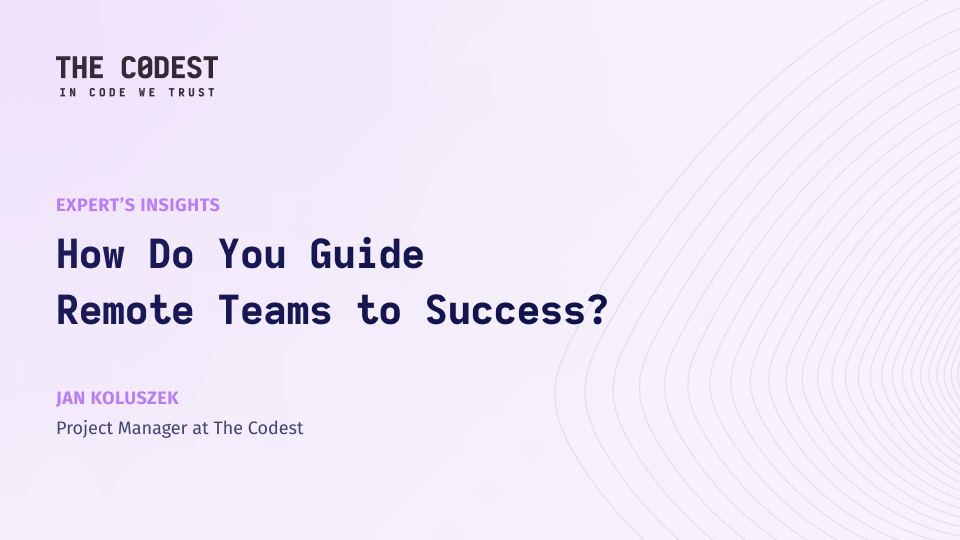 THE C0DEST
IN CODE WE TRUST

EXPERT'S INSIGHTS

How Do You Guide Remote Teams to Success?

JAN KOLUSZEK

Project Manager at The Codest